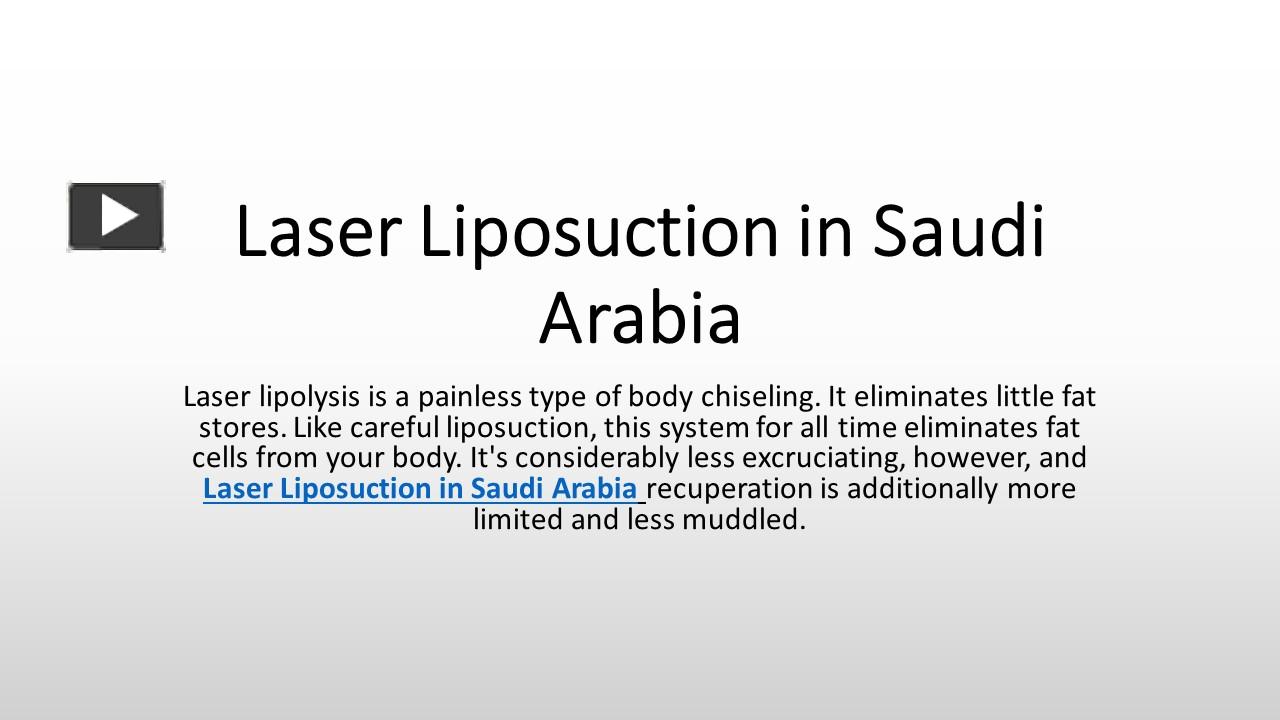 Laser Liposuction in Saudi Arabia

Laser lipolysis is a painless type of body chiseling. It eliminates little fat stores. Like careful liposuction, this system for all time eliminates fat cells from your body. It's considerably less excruciating, however, and Laser Liposuction in Saudi Arabia recuperation is additionally more limited and less muddled.